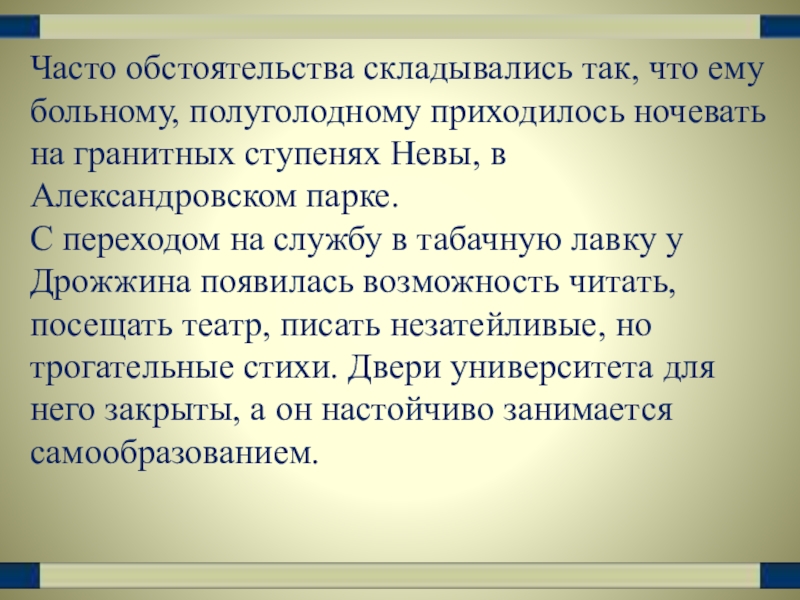 Часто обстоятельства складывались так, что ему больному, полуголодному приходилось ночевать на гранитных ступенях Невы, в Александровском парке.
С переходом на службу в табачную лавку у Дрожжина появилась возможность читать, посещать театр, писать незатейливые, но трогательные стихи. Двери университета для него закрыты, а он настойчиво занимается самообразованием.